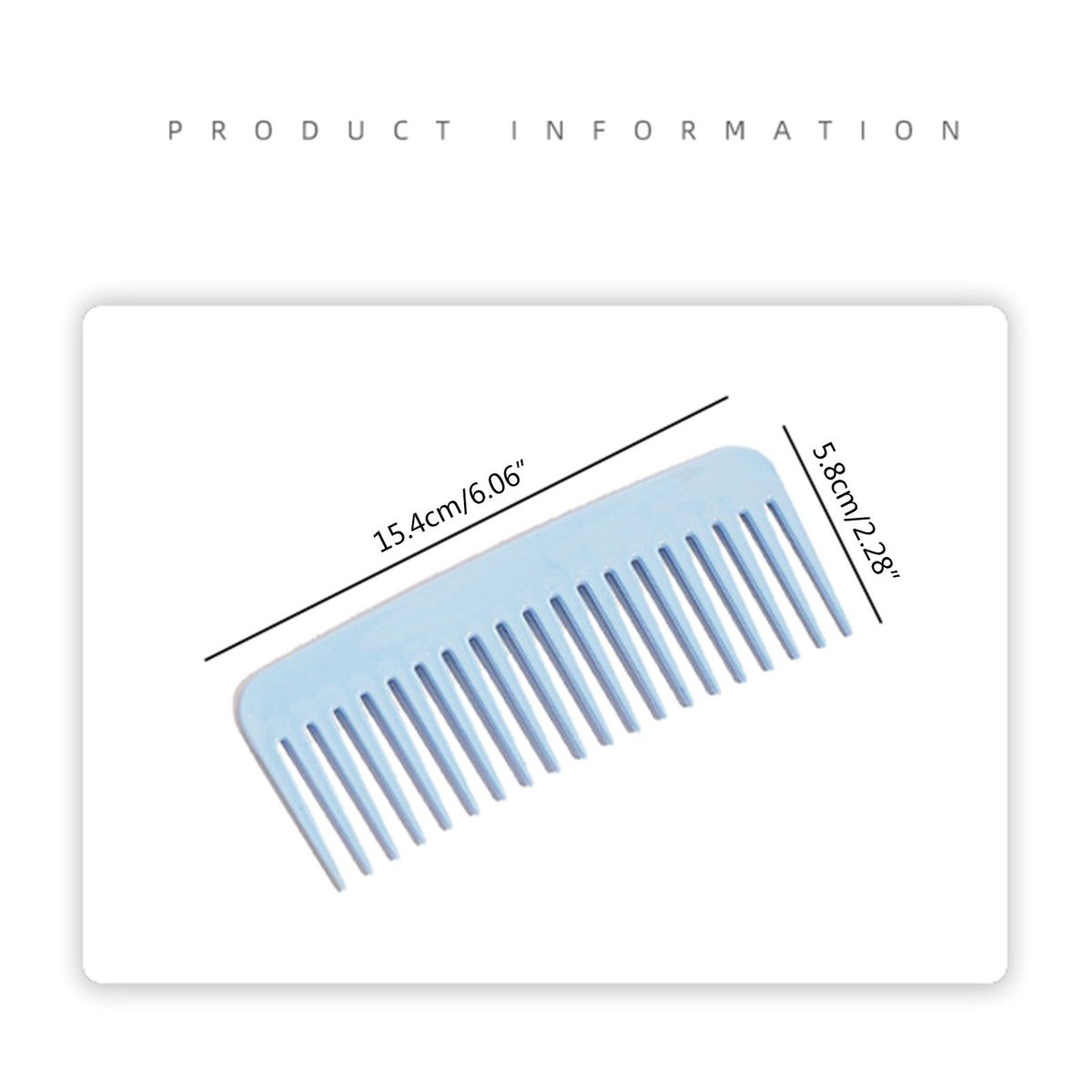 PRODUCT INFORMATION

15.4cm/6.06"

5.8cm/2.28"